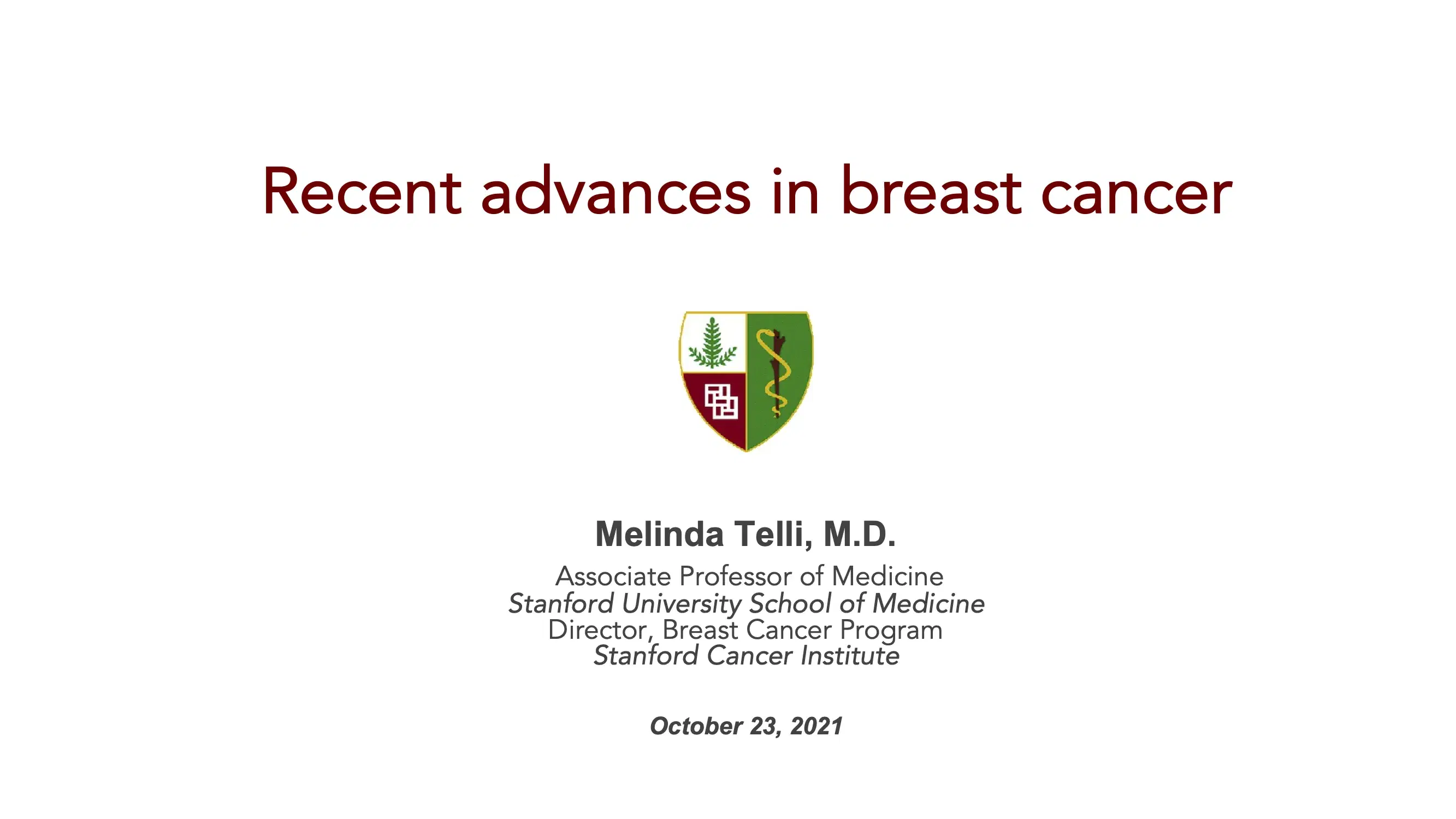 Recent advances in breast cancer

Melinda Telli, M.D.
Associate Professor of Medicine
Stanford University School of Medicine
Director, Breast Cancer Program
Stanford Cancer Institute

October 23, 2021